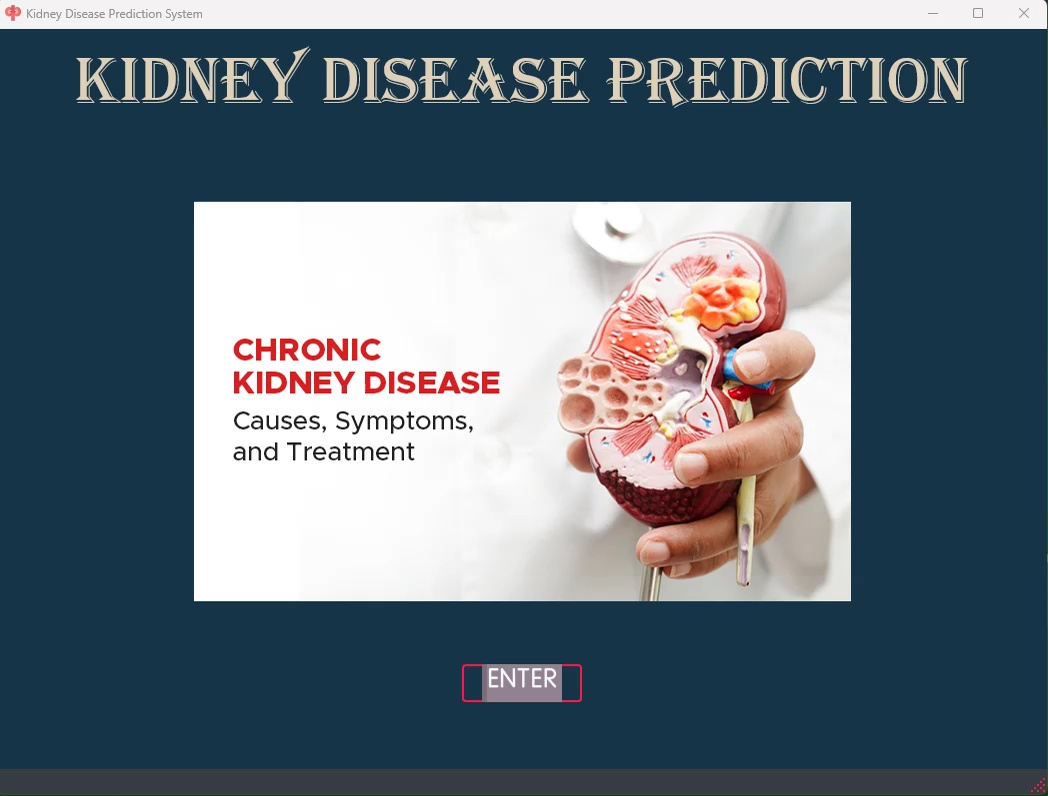 Kidney Disease Prediction System

KIDNEY DISEASE PREDICTION

CHRONIC KIDNEY DISEASE
Causes, Symptoms, and Treatment

ENTER